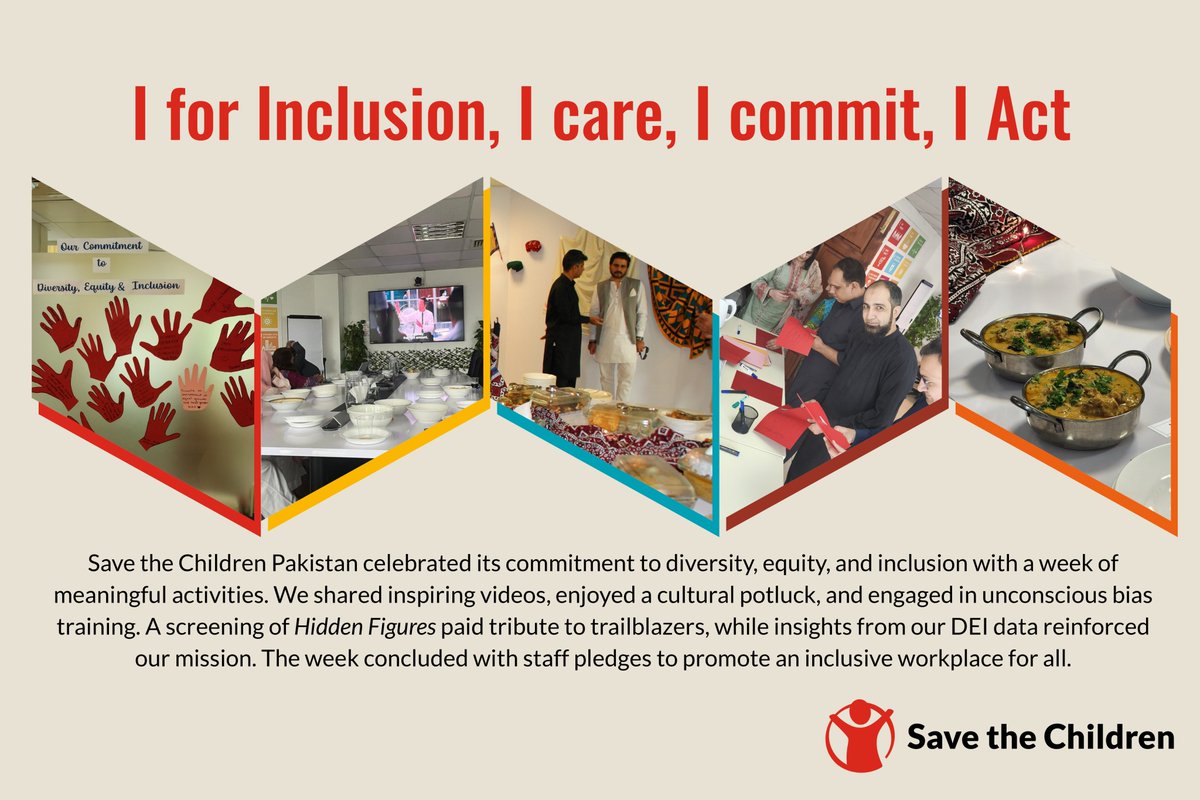 I for Inclusion, I care, I commit, I Act

Our Commitment to Diversity, Equity & Inclusion

Save the Children Pakistan celebrated its commitment to diversity, equity, and inclusion with a week of meaningful activities. We shared inspiring videos, enjoyed a cultural potluck, and engaged in unconscious bias training. A screening of Hidden Figures paid tribute to trailblazers, while insights from our DEI data reinforced our mission. The week concluded with staff pledges to promote an inclusive workplace for all.

Save the Children